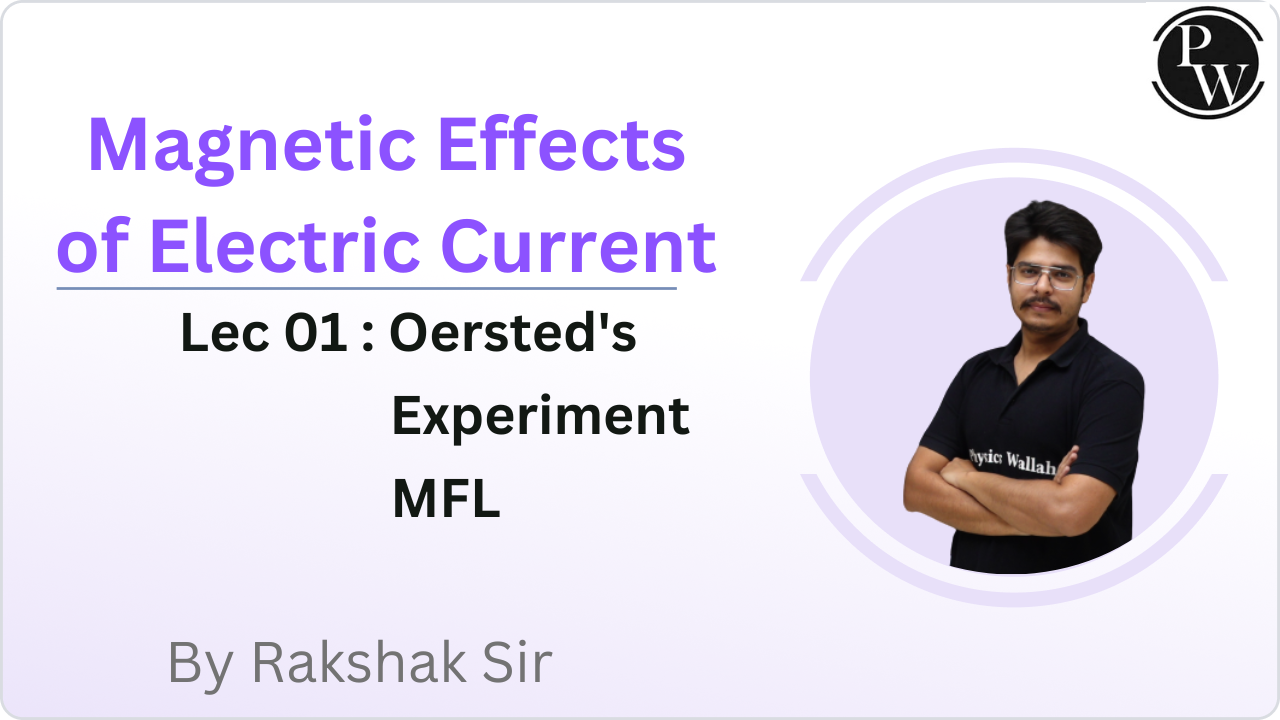 PW

Magnetic Effects of Electric Current

Lec 01 : Oersted's Experiment MFL

Physics Wallah

By Rakshak Sir